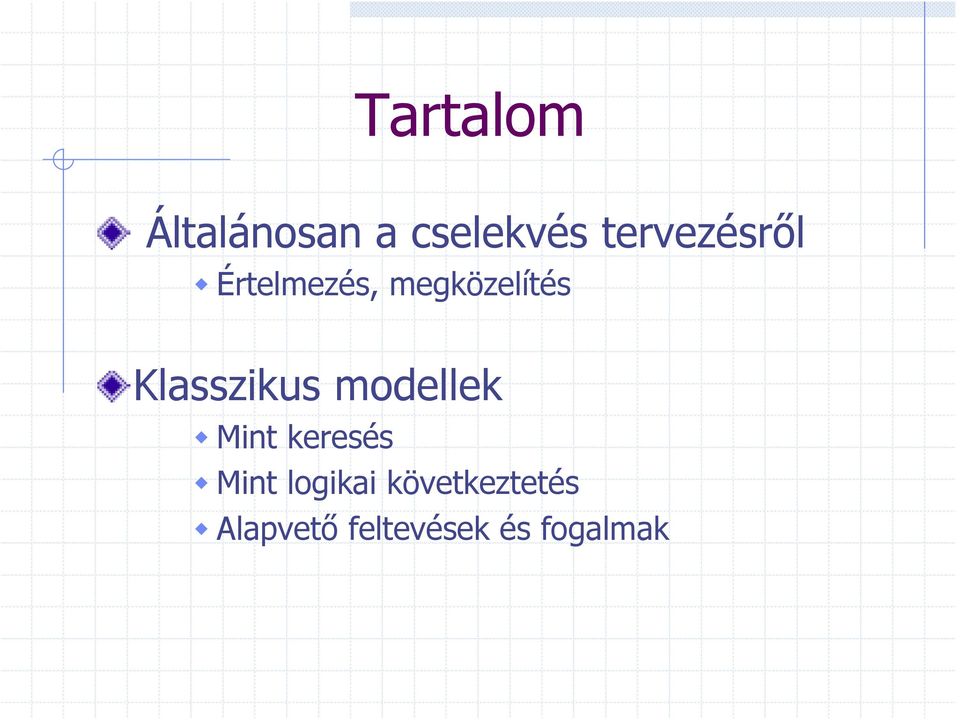 Tartalom

Általánosan a cselekvés tervezésről

Értelmezés, megközelítés

Klasszikus modellek

Mint keresés

Mint logikai következtetés

Alapvető feltevések és fogalmak